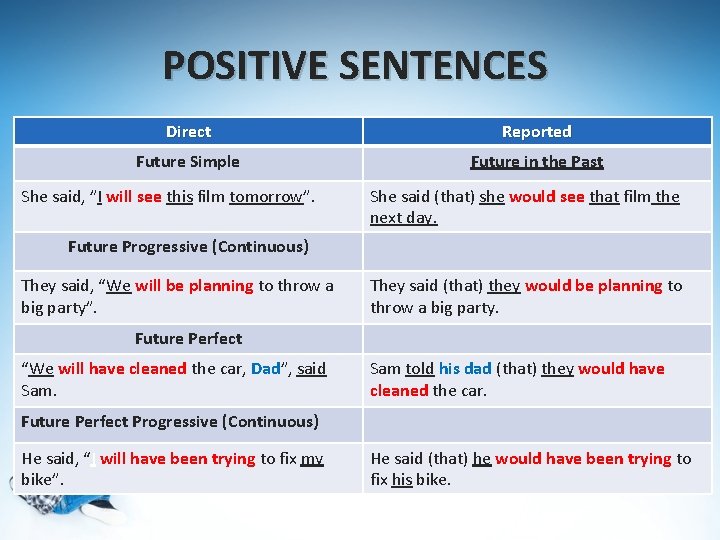 POSITIVE SENTENCES

| Direct | Reported |
|---|---|
| Future Simple | Future in the Past |
| She said, "I will see this film tomorrow". | She said (that) she would see that film the next day. |
| Future Progressive (Continuous) | |
| They said, "We will be planning to throw a big party". | They said (that) they would be planning to throw a big party. |
| Future Perfect | |
| "We will have cleaned the car, Dad", said Sam. | Sam told his dad (that) they would have cleaned the car. |
| Future Perfect Progressive (Continuous) | |
| He said, "I will have been trying to fix my bike". | He said (that) he would have been trying to fix his bike. |